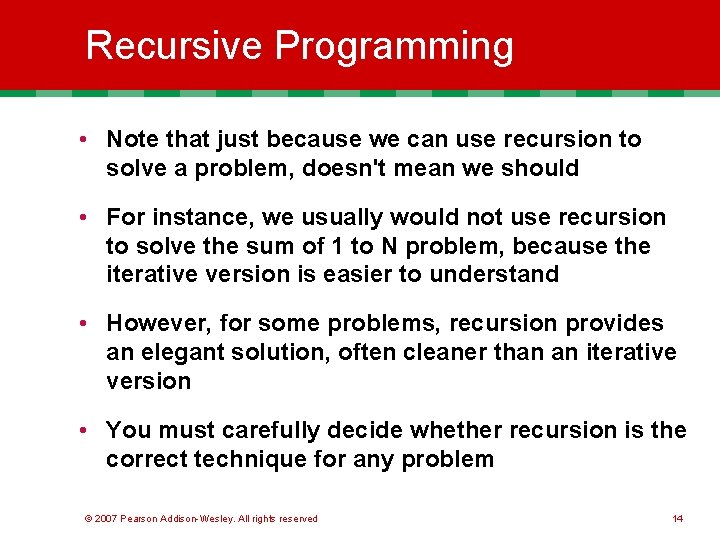 Recursive Programming

• Note that just because we can use recursion to solve a problem, doesn't mean we should

• For instance, we usually would not use recursion to solve the sum of 1 to N problem, because the iterative version is easier to understand

• However, for some problems, recursion provides an elegant solution, often cleaner than an iterative version

• You must carefully decide whether recursion is the correct technique for any problem

© 2007 Pearson Addison-Wesley. All rights reserved

14